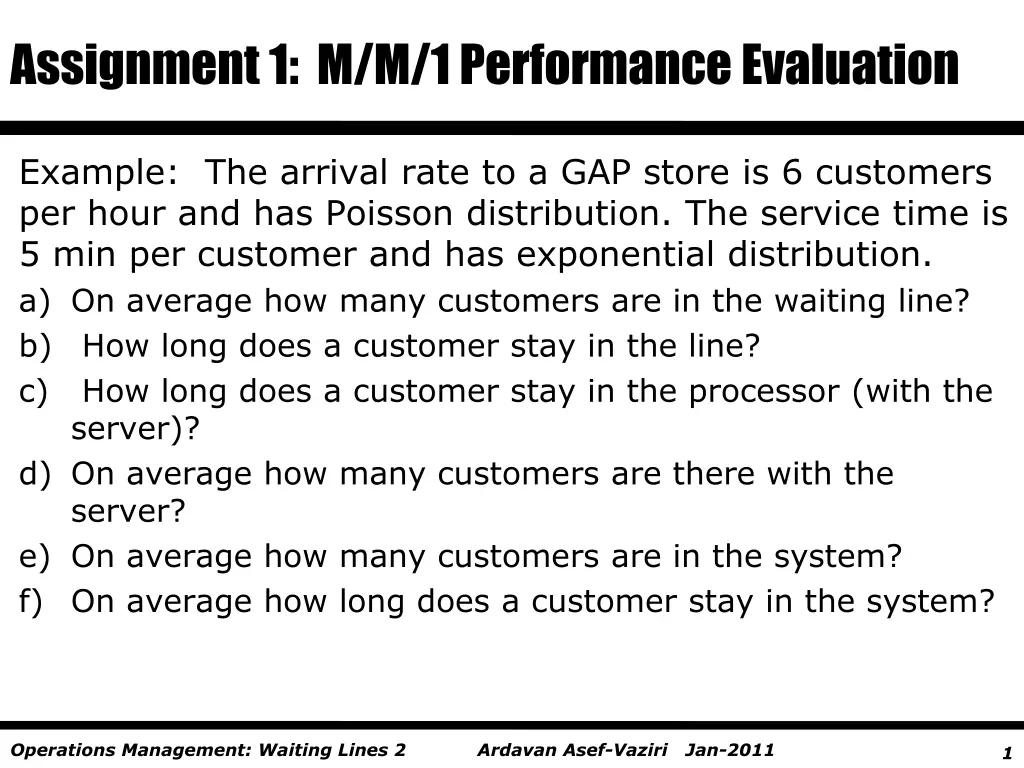 Assignment 1: M/M/1 Performance Evaluation

Example: The arrival rate to a GAP store is 6 customers per hour and has Poisson distribution. The service time is 5 min per customer and has exponential distribution.

a) On average how many customers are in the waiting line?
b) How long does a customer stay in the line?
c) How long does a customer stay in the processor (with the server)?
d) On average how many customers are there with the server?
e) On average how many customers are in the system?
f) On average how long does a customer stay in the system?

Operations Management: Waiting Lines 2 Ardavan Asef-Vaziri Jan-2011 1